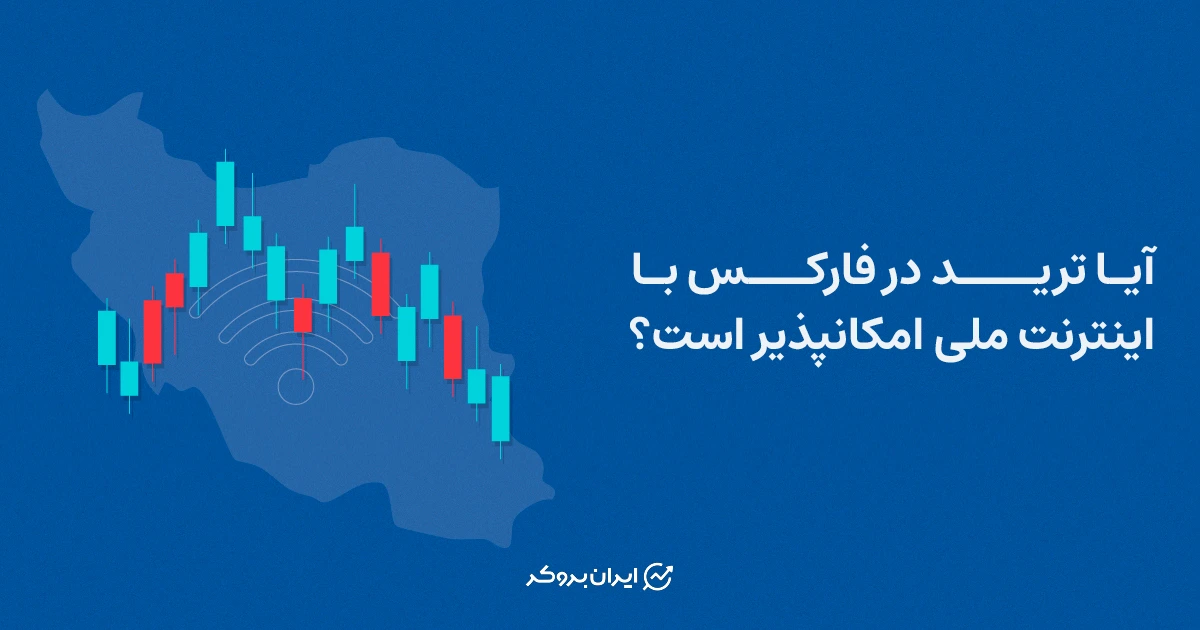 آیا ترید در فارکس با اینترنت ملی امکانپذیر است؟

ایران بروکر